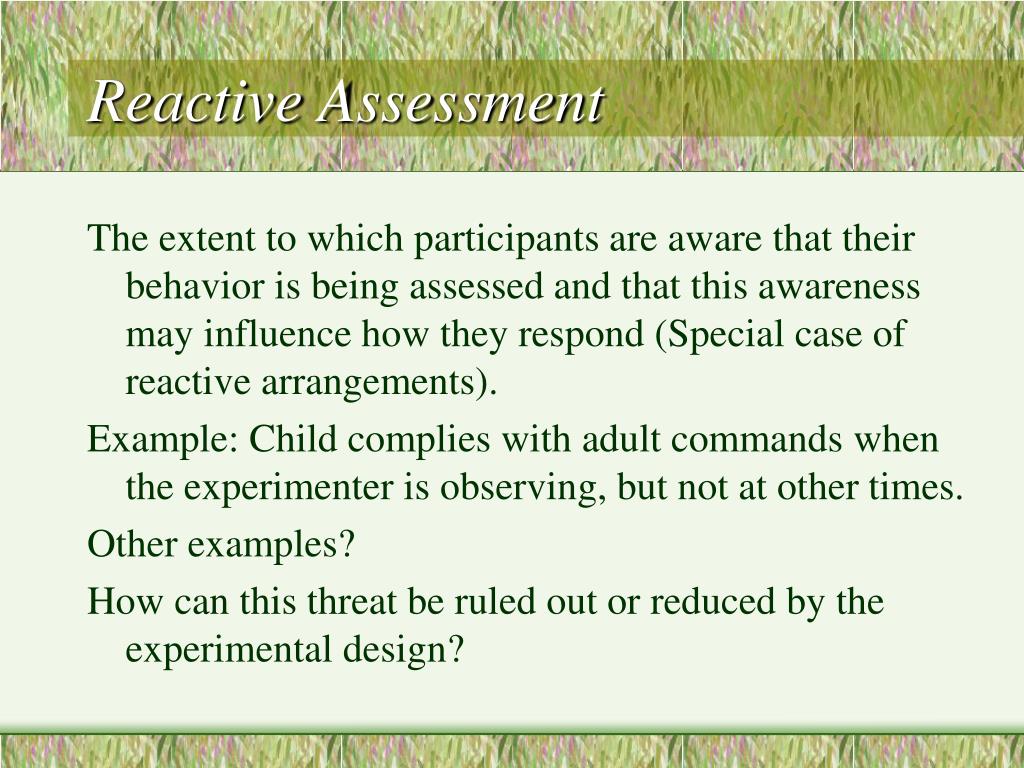 Reactive Assessment

The extent to which participants are aware that their behavior is being assessed and that this awareness may influence how they respond (Special case of reactive arrangements).

Example: Child complies with adult commands when the experimenter is observing, but not at other times.

Other examples?

How can this threat be ruled out or reduced by the experimental design?